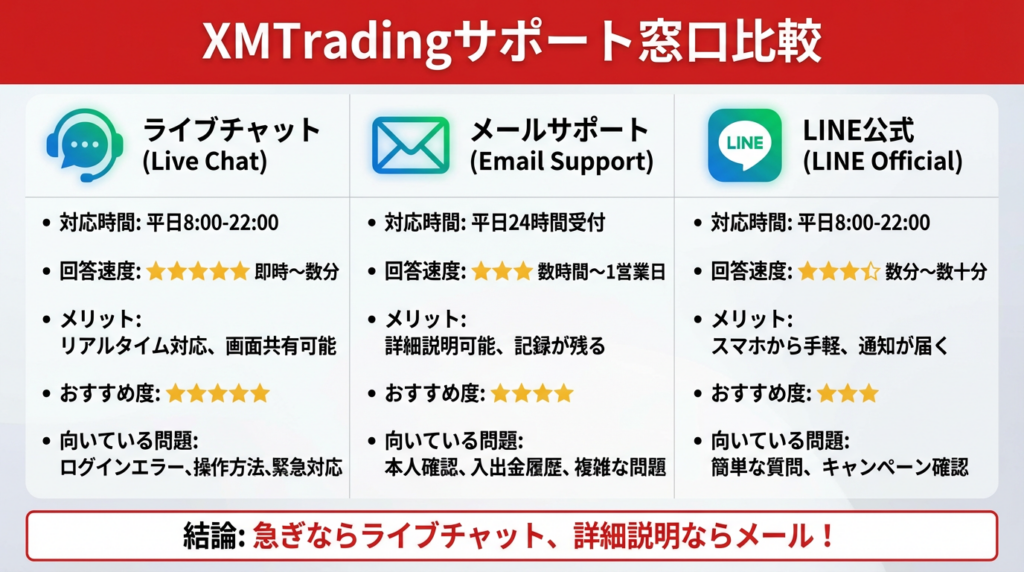 XMTradingサポート窓口比較

ライブチャット
(Live Chat)

• 対応時間: 平日8:00-22:00
• 回答速度: ★★★★★ 即時〜数分
• メリット:
リアルタイム対応、画面共有可能
• おすすめ度: ★★★★★
• 向いている問題:
ログインエラー、操作方法、緊急対応

メールサポート
(Email Support)

• 対応時間: 平日24時間受付
• 回答速度: ★★★ 数時間〜1営業日
• メリット:
詳細説明可能、記録が残る
• おすすめ度: ★★★★
• 向いている問題:
本人確認、入出金履歴、複雑な問題

LINE
LINE公式
(LINE Official)

• 対応時間: 平日8:00-22:00
• 回答速度: ★★★☆ 数分〜数十分
• メリット:
スマホから手軽、通知が届く
• おすすめ度: ★★★
• 向いている問題:
簡単な質問、キャンペーン確認

結論: 急ぎならライブチャット、詳細説明ならメール！